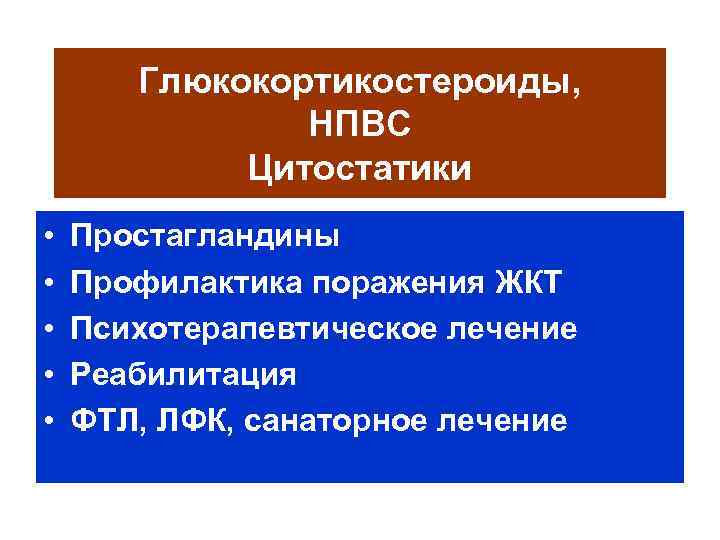 Глюкокортикостероиды,
НПВС
Цитостатики

• Простагландины
• Профилактика поражения ЖКТ
• Психотерапевтическое лечение
• Реабилитация
• ФТЛ, ЛФК, санаторное лечение